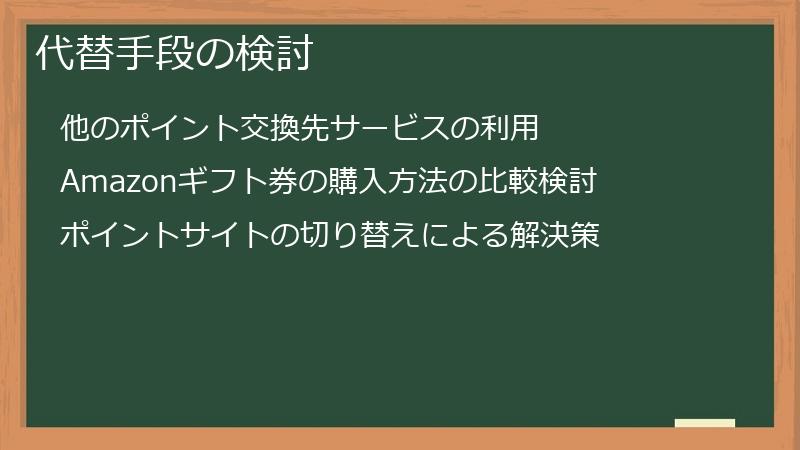 代替手段の検討

他のポイント交換先サービスの利用

Amazonギフト券の購入方法の比較検討

ポイントサイトの切り替えによる解決策